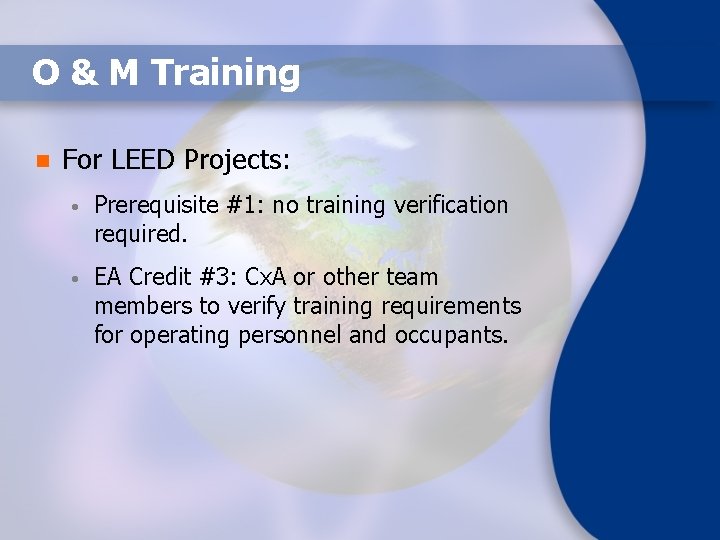 O & M Training

For LEED Projects:

Prerequisite #1: no training verification required.

EA Credit #3: CxA or other team members to verify training requirements for operating personnel and occupants.